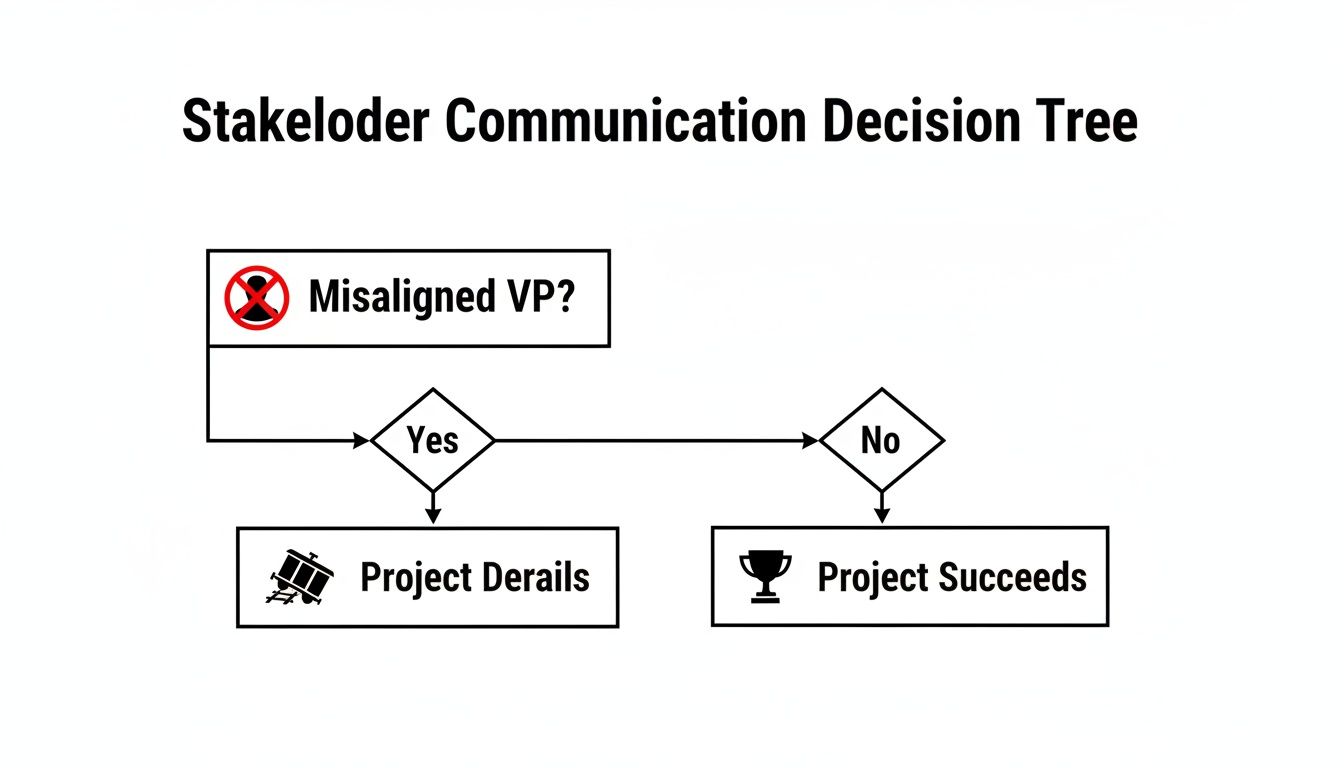 Stakeloder Communication Decision Tree

Misaligned VP?

Yes

No

Project Derails

Project Succeeds